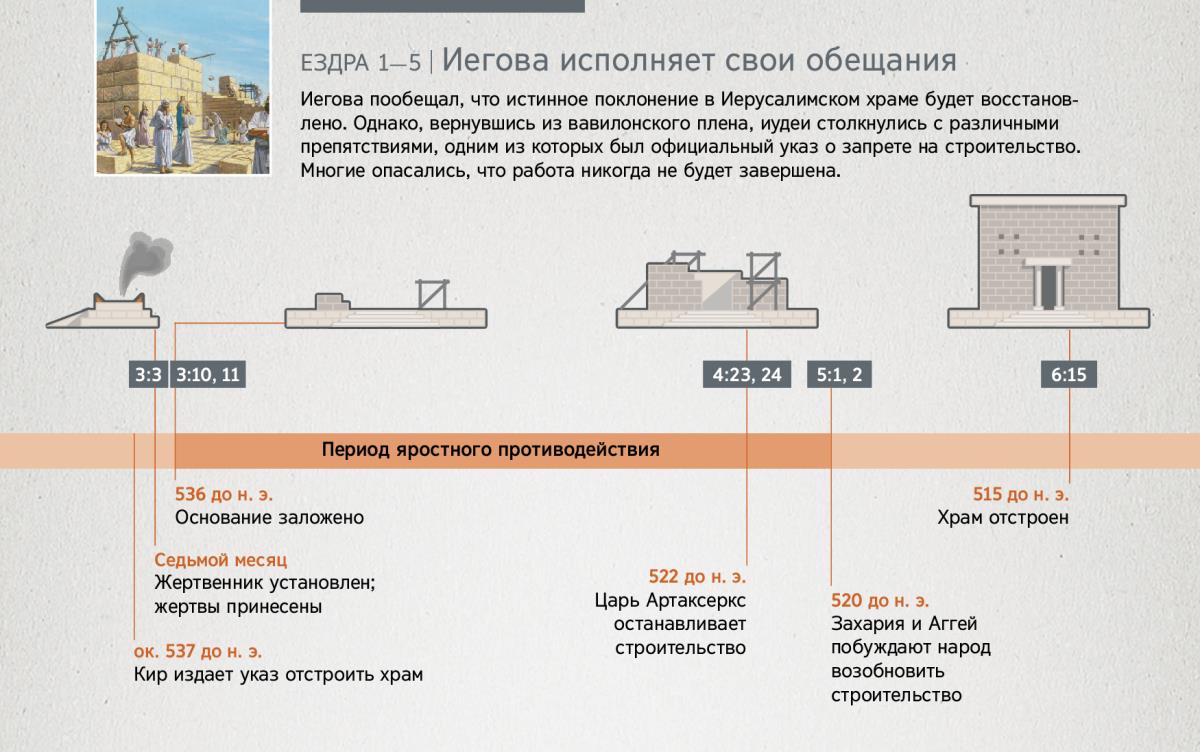 ЕЗДРА 1—5 | Иегова исполняет свои обещания

Иегова пообещал, что истинное поклонение в Иерусалимском храме будет восстановлено. Однако, вернувшись из вавилонского плена, иудеи столкнулись с различными препятствиями, одним из которых был официальный указ о запрете на строительство. Многие опасались, что работа никогда не будет завершена.

3:3

3:10, 11

4:23, 24

5:1, 2

6:15

Период яростного противодействия

536 до н. э.
Основание заложено

Седьмой месяц
Жертвенник установлен; жертвы принесены

ок. 537 до н. э.
Кир издает указ отстроить храм

522 до н. э.
Царь Артаксеркс останавливает строительство

520 до н. э.
Захария и Аггей побуждают народ возобновить строительство

515 до н. э.
Храм отстроен